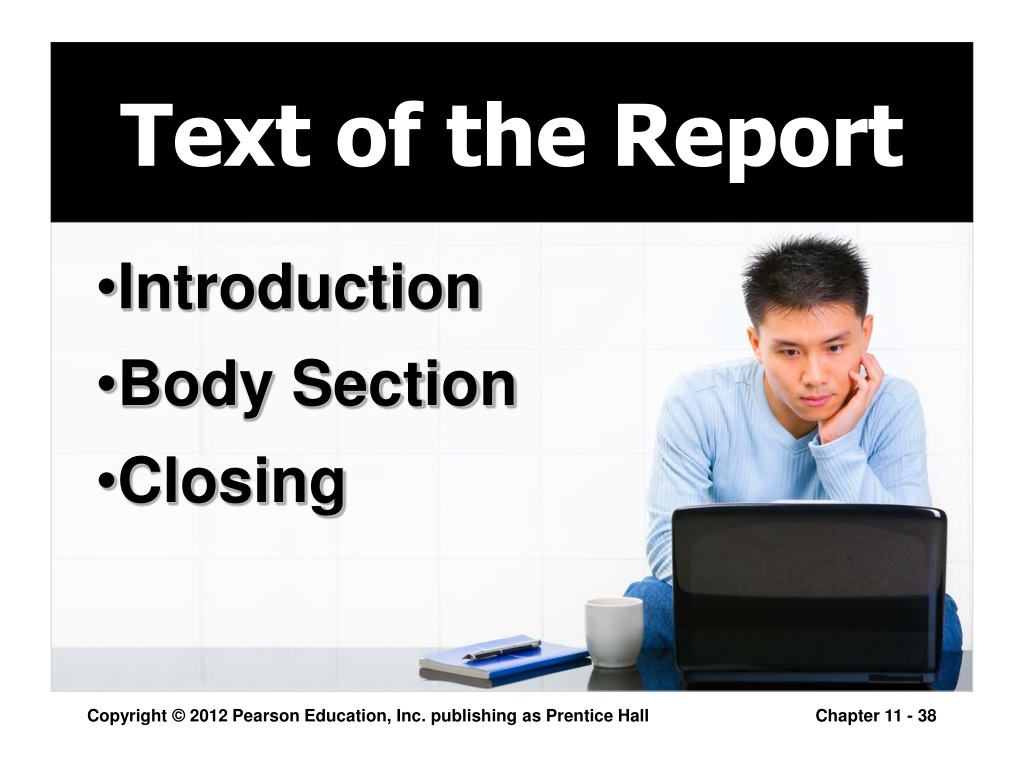 Text of the Report

•Introduction
•Body Section
•Closing

Copyright © 2012 Pearson Education, Inc. publishing as Prentice Hall

Chapter 11 - 38